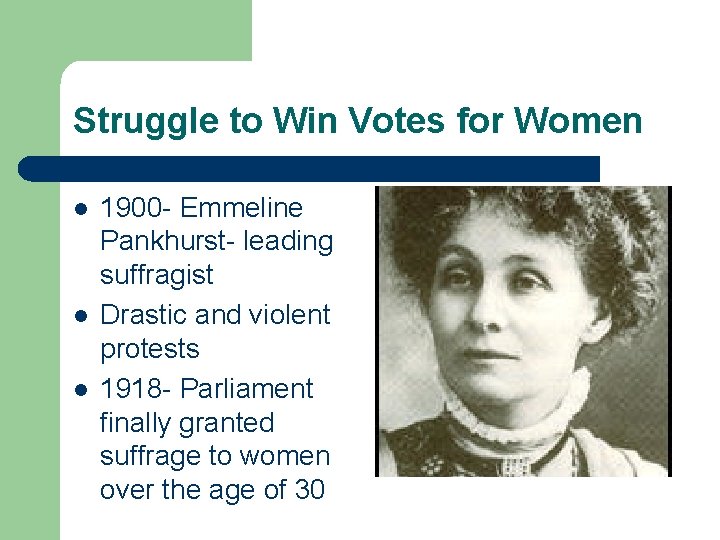 Struggle to Win Votes for Women

- 1900- Emmeline Pankhurst- leading suffragist
- Drastic and violent protests
- 1918- Parliament finally granted suffrage to women over the age of 30